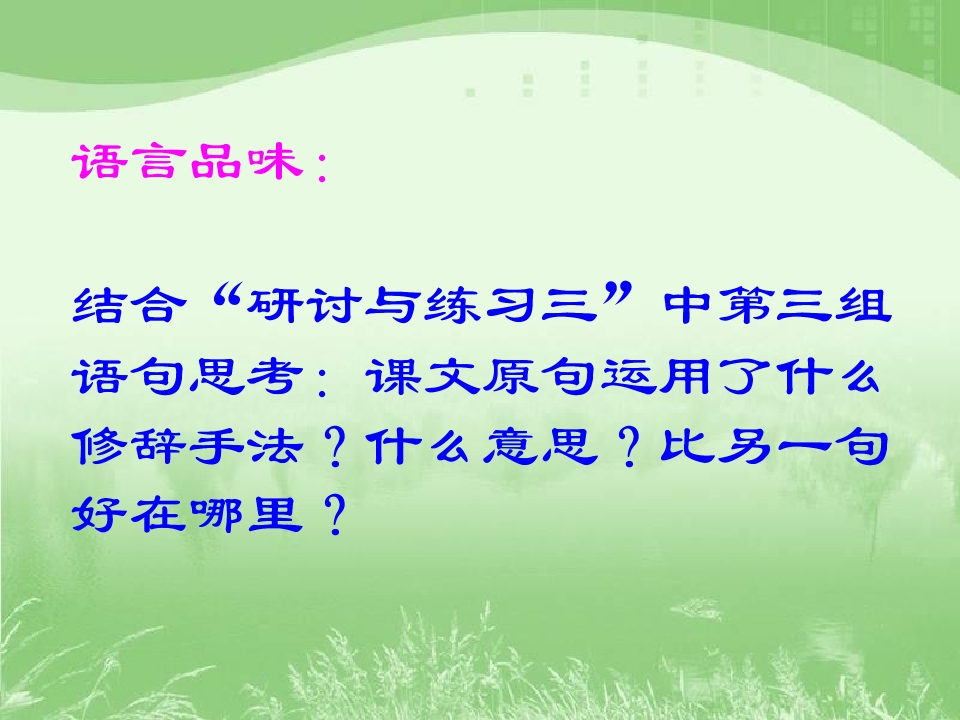 语言品味：

结合“研讨与练习三”中第三组语句思考：课文原句运用了什么修辞手法？什么意思？比另一句好在哪里？